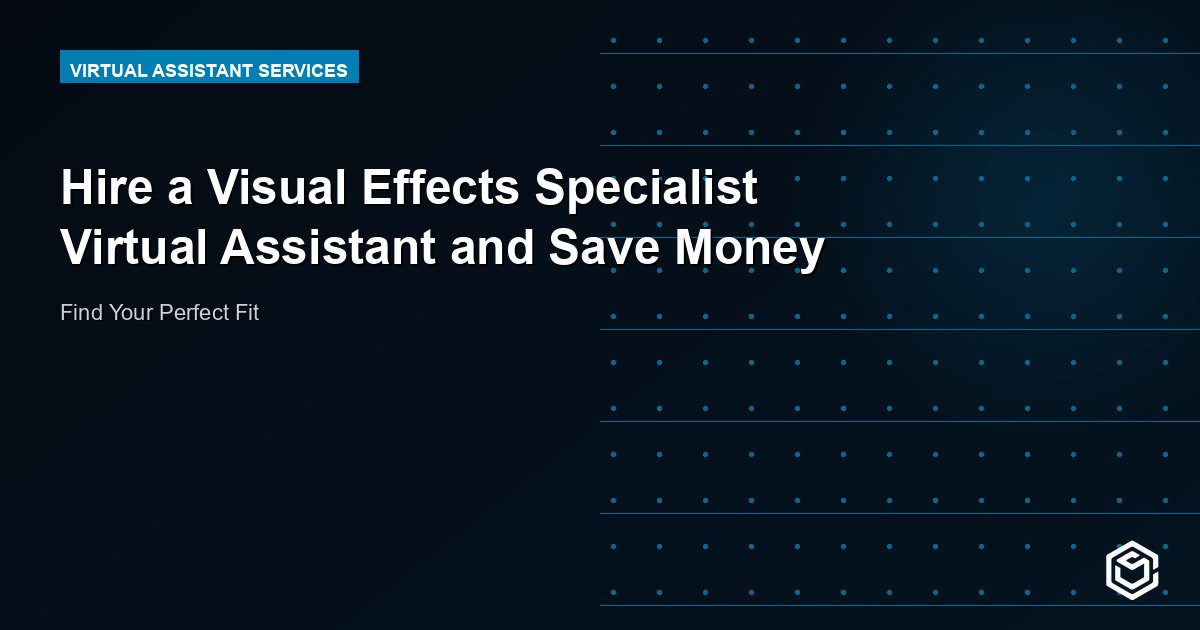 VIRTUAL ASSISTANT SERVICES

Hire a Visual Effects Specialist Virtual Assistant and Save Money

Find Your Perfect Fit